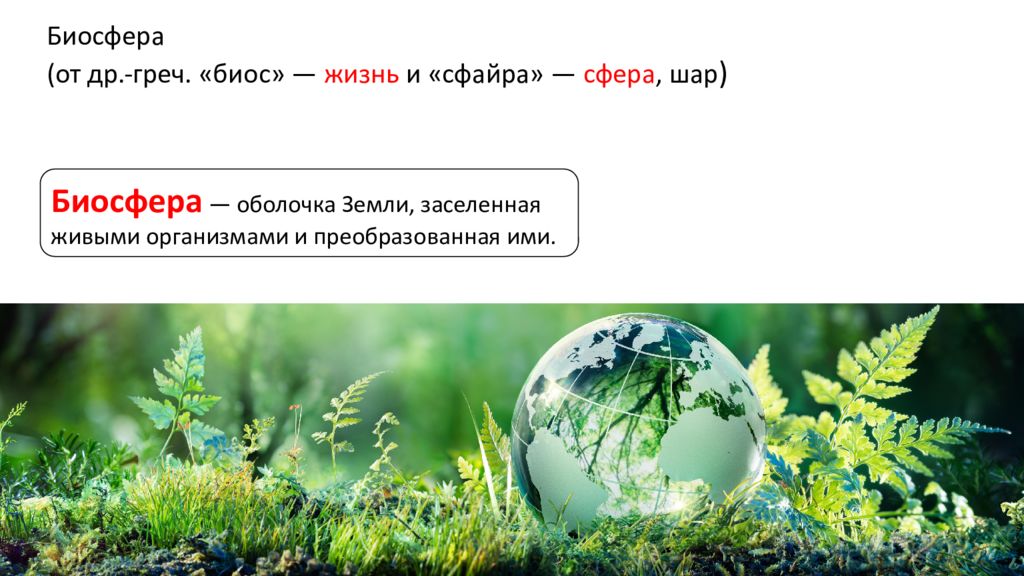 Биосфера
(от др.-греч. «биос» — жизнь и «сфайра» — сфера, шар)

Биосфера — оболочка Земли, заселенная живыми организмами и преобразованная ими.